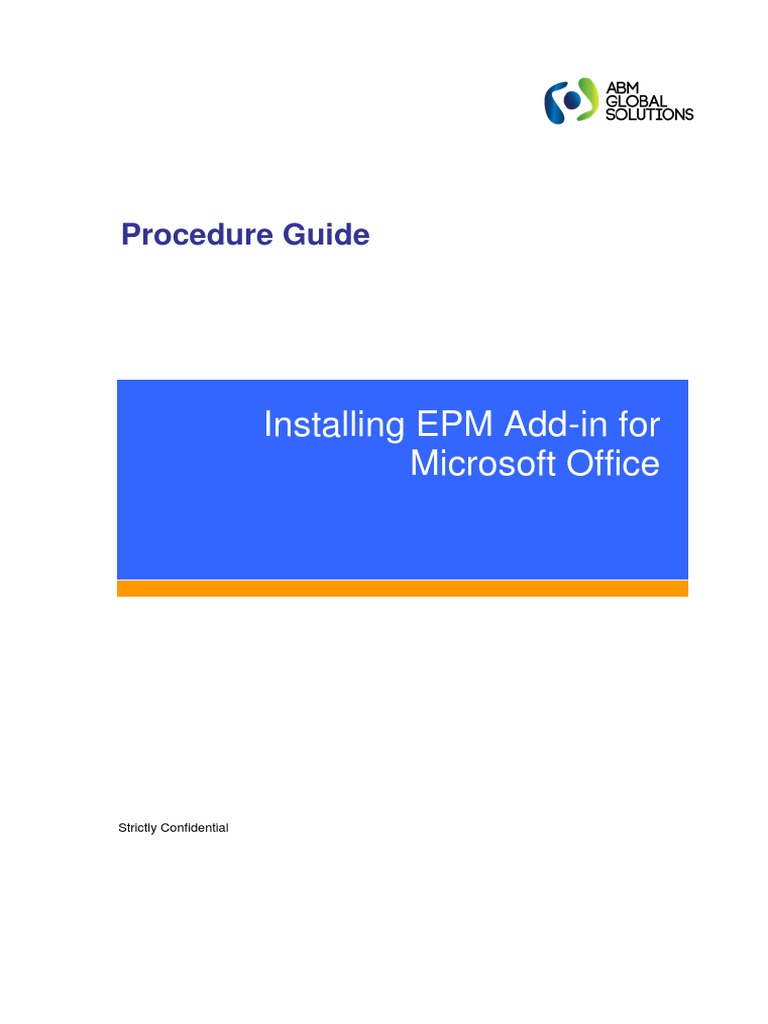 ABM GLOBAL SOLUTIONS

Procedure Guide

Installing EPM Add-in for Microsoft Office

Strictly Confidential